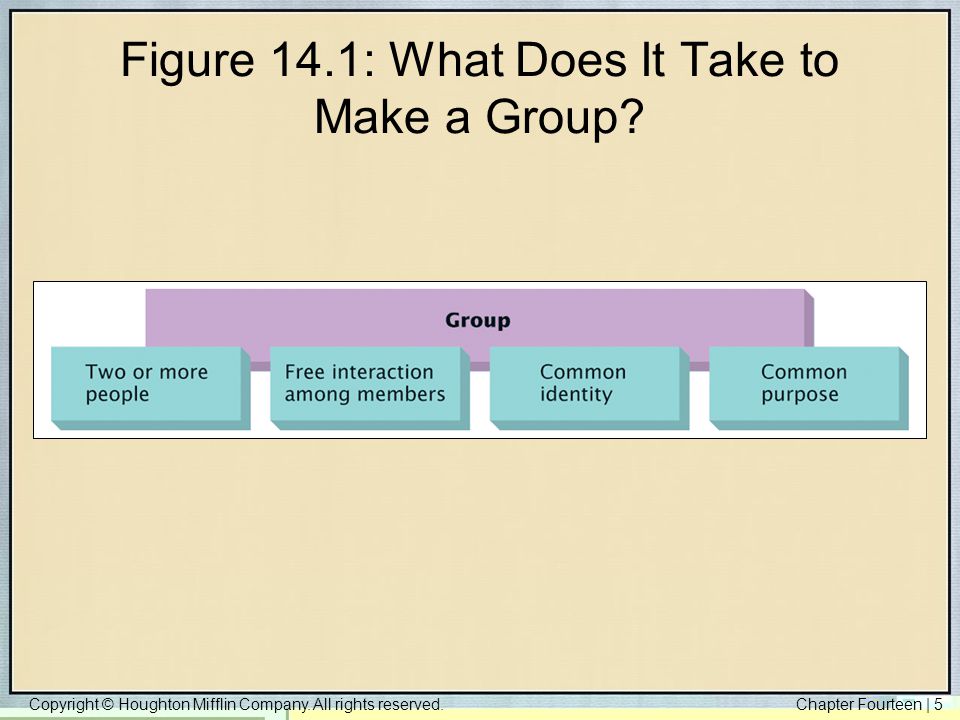 Figure 14.1: What Does It Take to Make a Group?

Group

Two or more people

Free interaction among members

Common identity

Common purpose

Copyright © Houghton Mifflin Company. All rights reserved.

Chapter Fourteen | 5